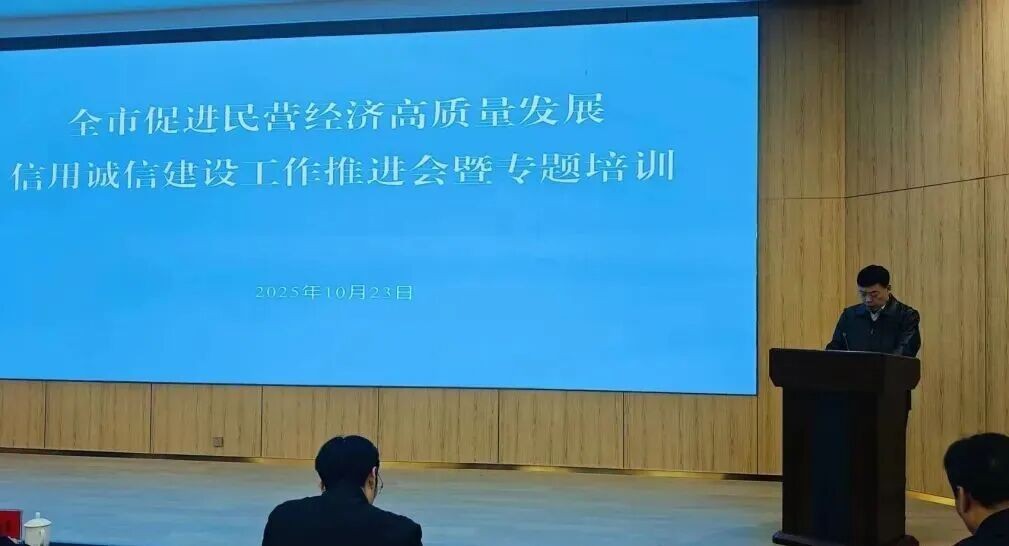 全市促进民营经济高质量发展
信用诚信建设工作推进会暨专题培训

2025年10月23日